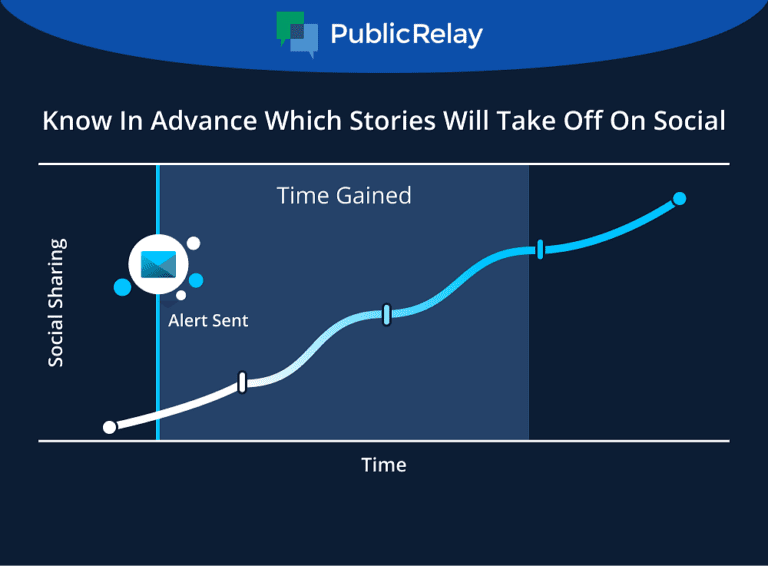 PublicRelay

Know In Advance Which Stories Will Take Off On Social

Time Gained

Social Sharing

Alert Sent

Time